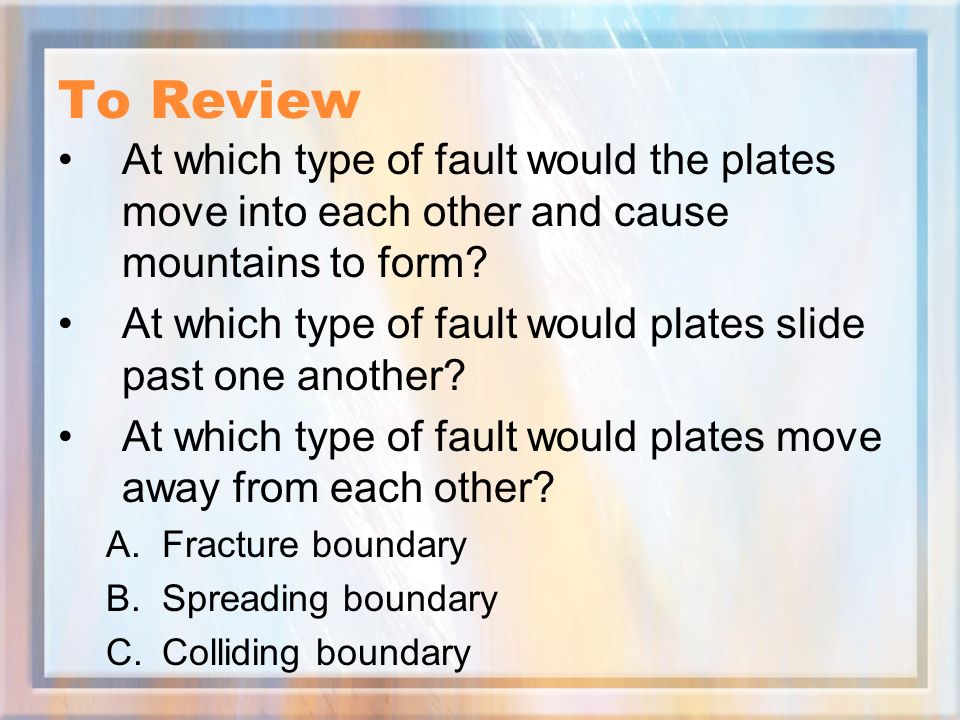 To Review

• At which type of fault would the plates move into each other and cause mountains to form?

• At which type of fault would plates slide past one another?

• At which type of fault would plates move away from each other?

A. Fracture boundary
B. Spreading boundary
C. Colliding boundary